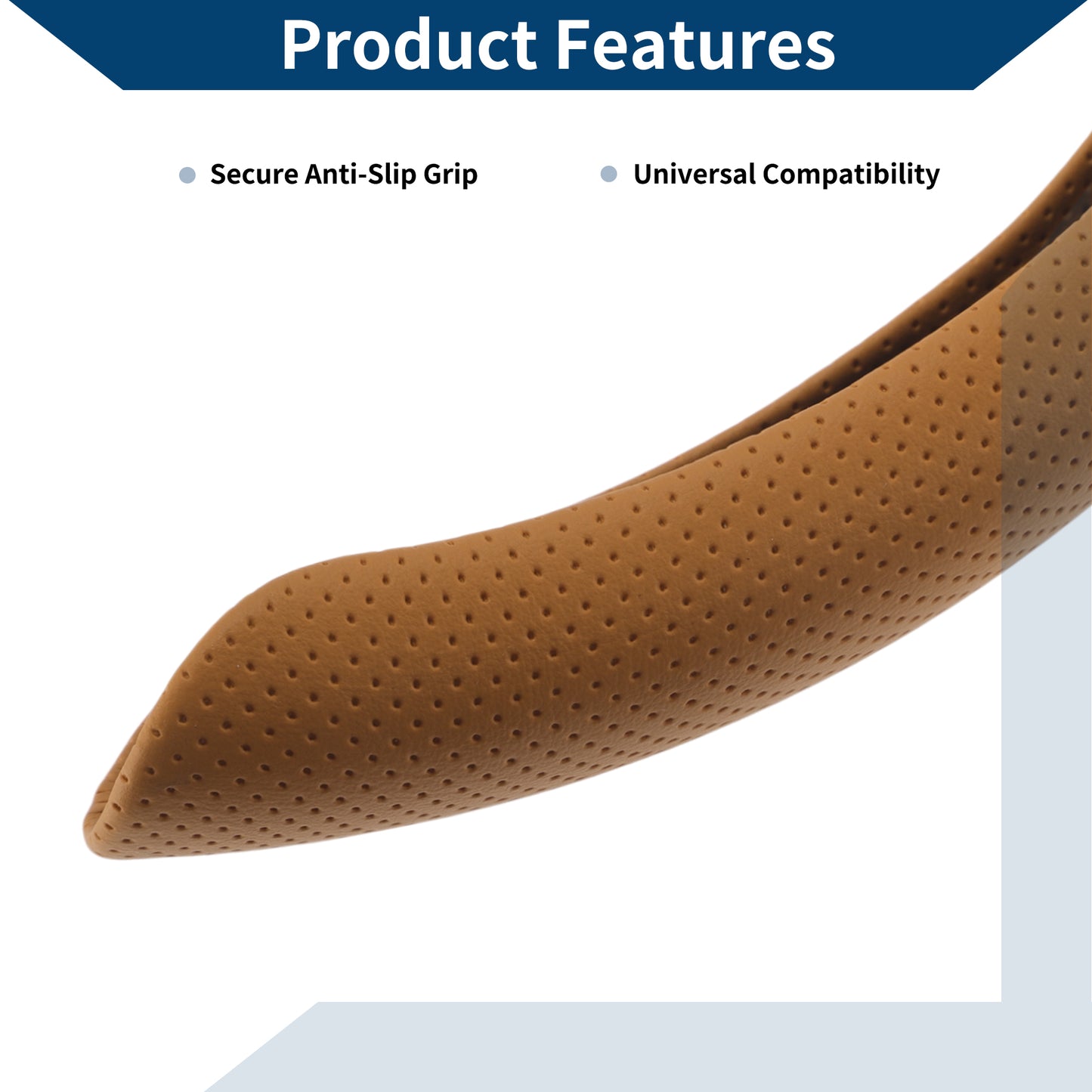 Product Features

Secure Anti-Slip Grip

Universal Compatibility